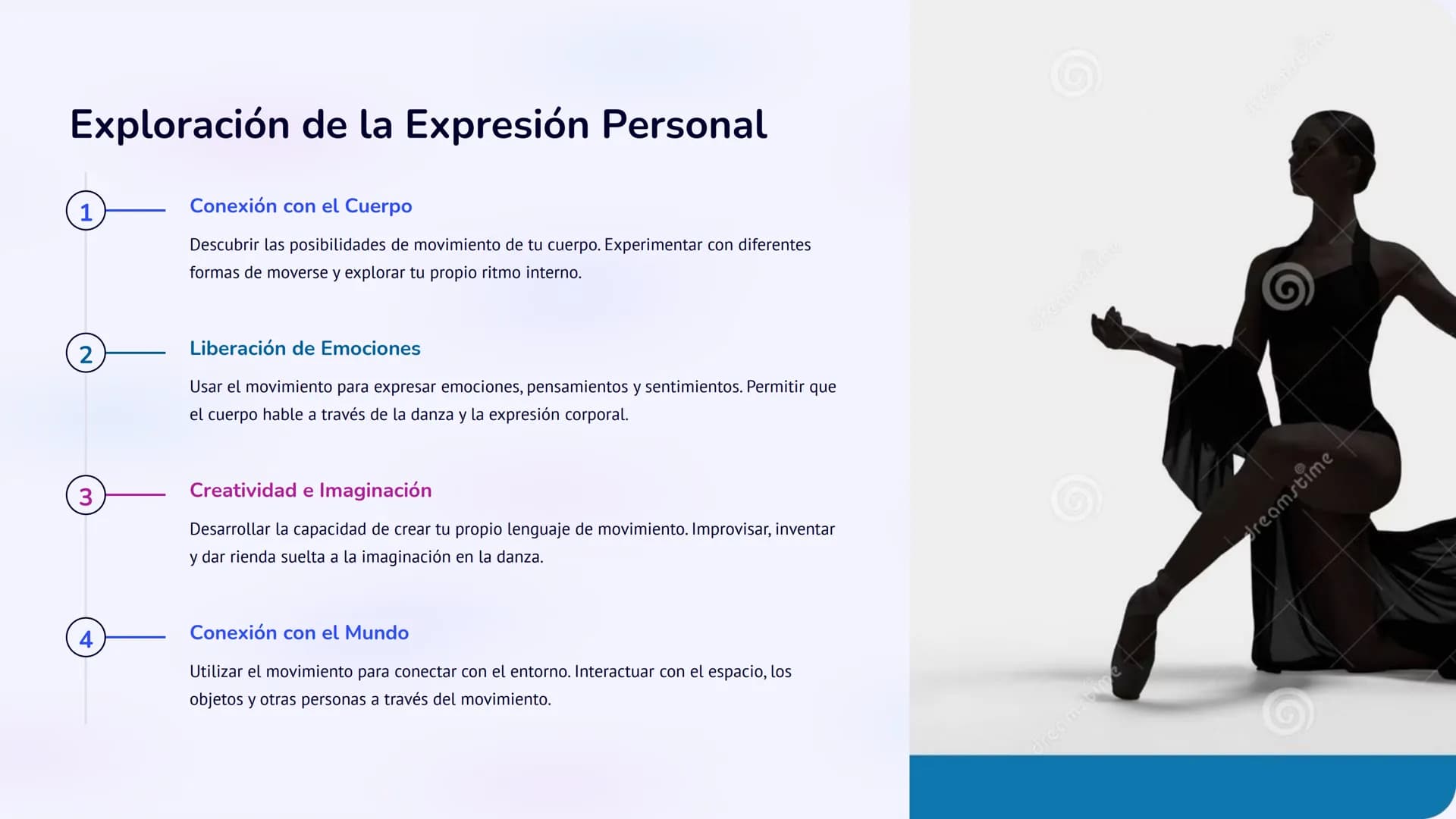 Exploración de la Expresión Personal

1

Conexión con el Cuerpo

Descubrir las posibilidades de movimiento de tu cuerpo. Experimentar con diferentes formas de moverse y explorar tu propio ritmo interno.

2

Liberación de Emociones

Usar el movimiento para expresar emociones, pensamientos y sentimientos. Permitir que el cuerpo hable a través de la danza y la expresión corporal.

3

Creatividad e Imaginación

Desarrollar la capacidad de crear tu propio lenguaje de movimiento. Improvisar, inventar y dar rienda suelta a la imaginación en la danza.

4

Conexión con el Mundo

Utilizar el movimiento para conectar con el entorno. Interactuar con el espacio, los objetos y otras personas a través del movimiento.

dreamstime